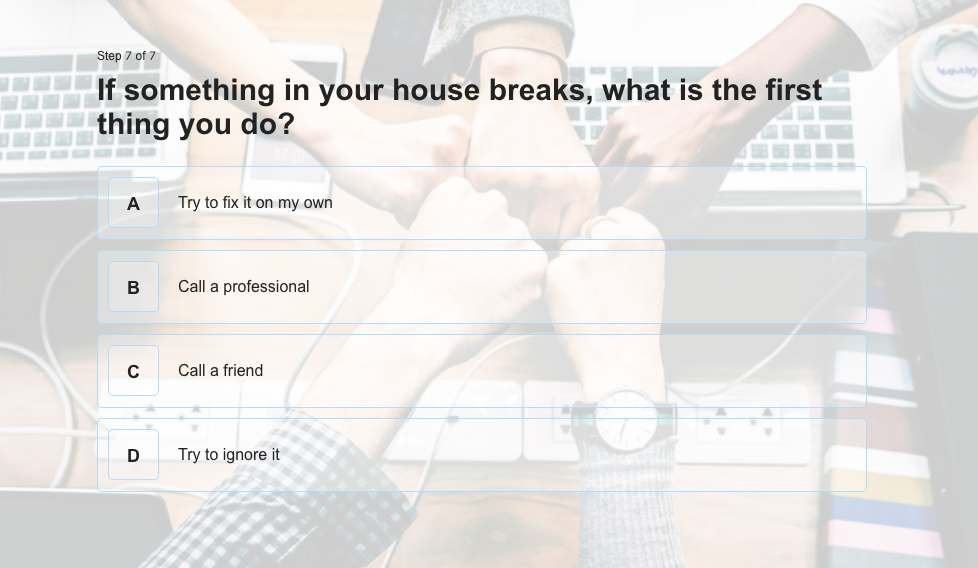 Step 7 of 7

If something in your house breaks, what is the first thing you do?

A
Try to fix it on my own

B
Call a professional

C
Call a friend

D
Try to ignore it